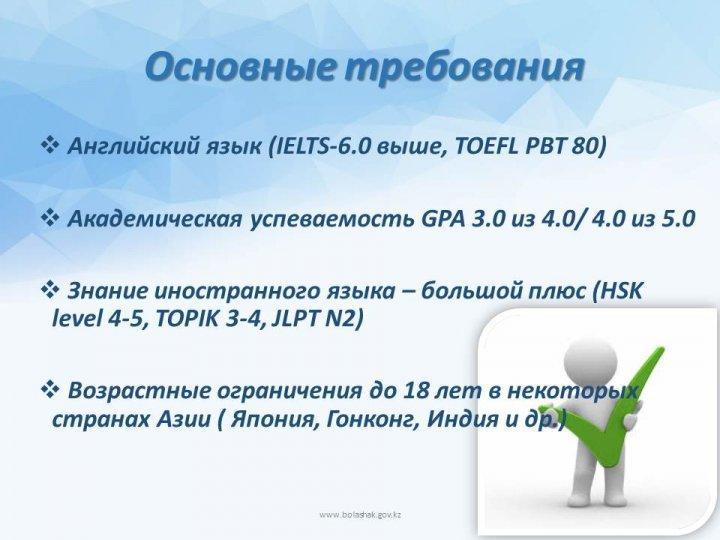 Основные требования

❖ Английский язык (IELTS-6.0 выше, TOEFL PBT 80)

❖ Академическая успеваемость GPA 3.0 из 4.0/ 4.0 из 5.0

❖ Знание иностранного языка – большой плюс (HSK level 4-5, TOPIK 3-4, JLPT N2)

❖ Возрастные ограничения до 18 лет в некоторых странах Азии ( Япония, Гонконг, Индия и др.)

www.bolashak.gov.kz